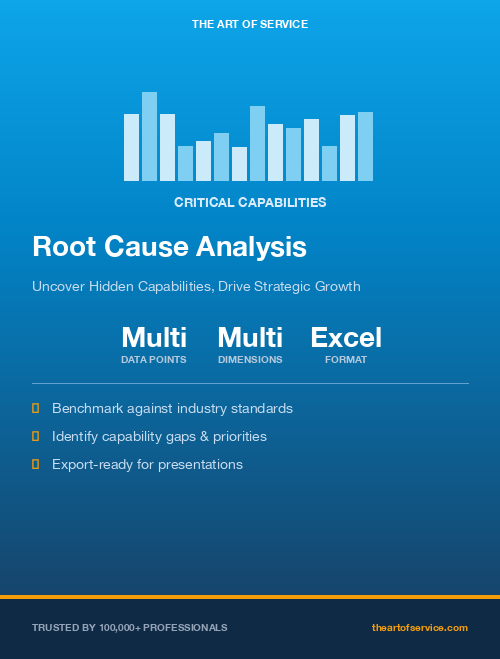 THE ART OF SERVICE

CRITICAL CAPABILITIES

Root Cause Analysis

Uncover Hidden Capabilities, Drive Strategic Growth

Multi
DATA POINTS

Multi
DIMENSIONS

Excel
FORMAT

Benchmark against industry standards

Identify capability gaps & priorities

Export-ready for presentations

TRUSTED BY 100,000+ PROFESSIONALS

theartofservice.com